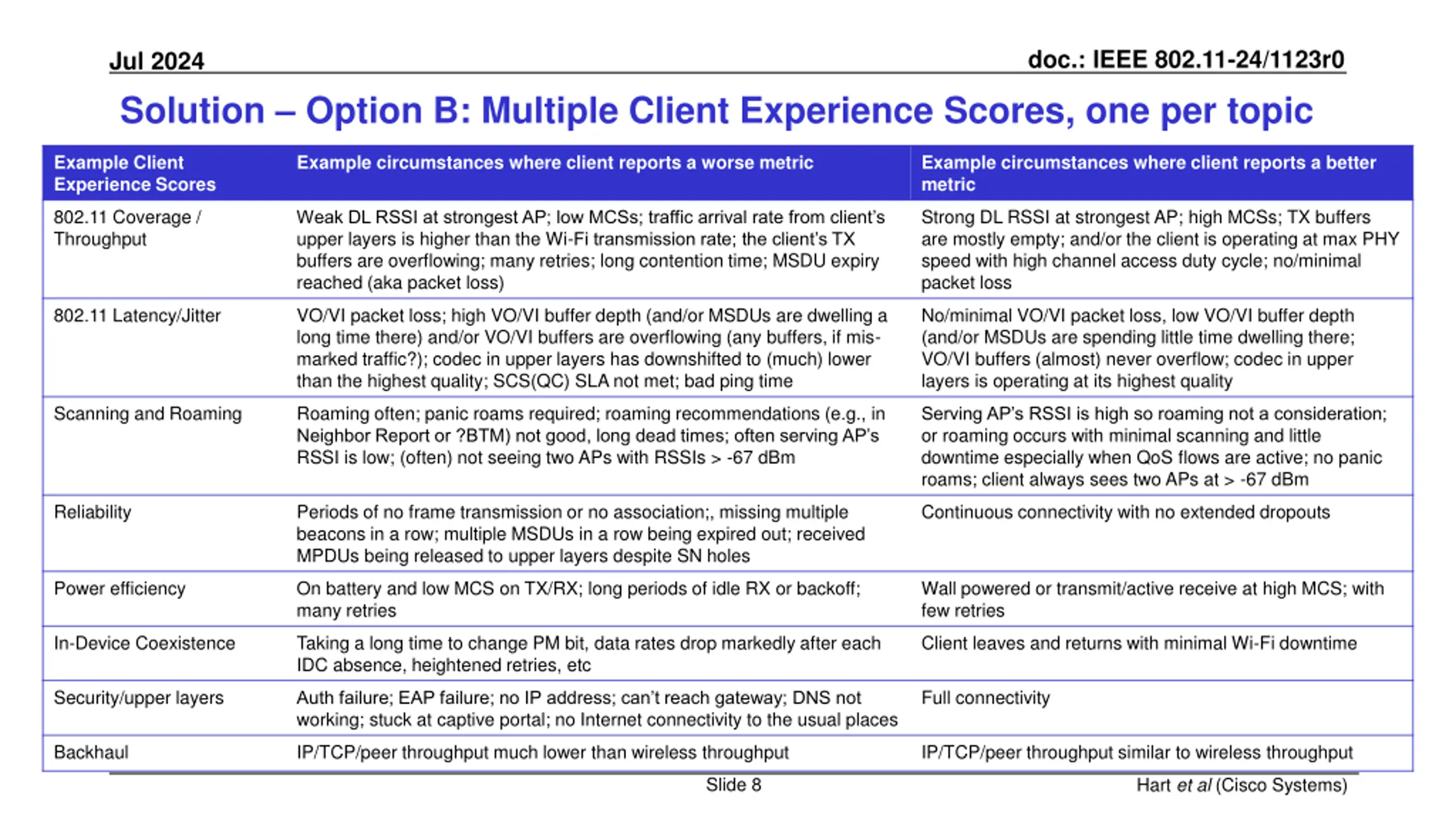 Jul 2024

doc.: IEEE 802.11-24/1123r0

Solution – Option B: Multiple Client Experience Scores, one per topic

| Example Client Experience Scores | Example circumstances where client reports a worse metric | Example circumstances where client reports a better metric |
|---|---|---|
| 802.11 Coverage / Throughput | Weak DL RSSI at strongest AP; low MCSs; traffic arrival rate from client's upper layers is higher than the Wi-Fi transmission rate; the client's TX buffers are overflowing; many retries; long contention time; MSDU expiry reached (aka packet loss) | Strong DL RSSI at strongest AP; high MCSs; TX buffers are mostly empty; and/or the client is operating at max PHY speed with high channel access duty cycle; no/minimal packet loss |
| 802.11 Latency/Jitter | VO/VI packet loss; high VO/VI buffer depth (and/or MSDUs are dwelling a long time there) and/or VO/VI buffers are overflowing (any buffers, if mis-marked traffic?); codec in upper layers has downshifted to (much) lower than the highest quality; SCS(QC) SLA not met; bad ping time | No/minimal VO/VI packet loss, low VO/VI buffer depth (and/or MSDUs are spending little time dwelling there; VO/VI buffers (almost) never overflow; codec in upper layers is operating at its highest quality |
| Scanning and Roaming | Roaming often; panic roams required; roaming recommendations (e.g., in Neighbor Report or ?BTM) not good, long dead times; often serving AP's RSSI is low; (often) not seeing two APs with RSSIs > -67 dBm | Serving AP's RSSI is high so roaming not a consideration; or roaming occurs with minimal scanning and little downtime especially when QoS flows are active; no panic roams; client always sees two APs at > -67 dBm |
| Reliability | Periods of no frame transmission or no association;, missing multiple beacons in a row; multiple MSDUs in a row being expired out; received MPDUs being released to upper layers despite SN holes | Continuous connectivity with no extended dropouts |
| Power efficiency | On battery and low MCS on TX/RX; long periods of idle RX or backoff; many retries | Wall powered or transmit/active receive at high MCS; with few retries |
| In-Device Coexistence | Taking a long time to change PM bit, data rates drop markedly after each IDC absence, heightened retries, etc | Client leaves and returns with minimal Wi-Fi downtime |
| Security/upper layers | Auth failure; EAP failure; no IP address; can't reach gateway; DNS not working; stuck at captive portal; no Internet connectivity to the usual places | Full connectivity |
| Backhaul | IP/TCP/peer throughput much lower than wireless throughput | IP/TCP/peer throughput similar to wireless throughput |

Slide 8

Hart et al (Cisco Systems)